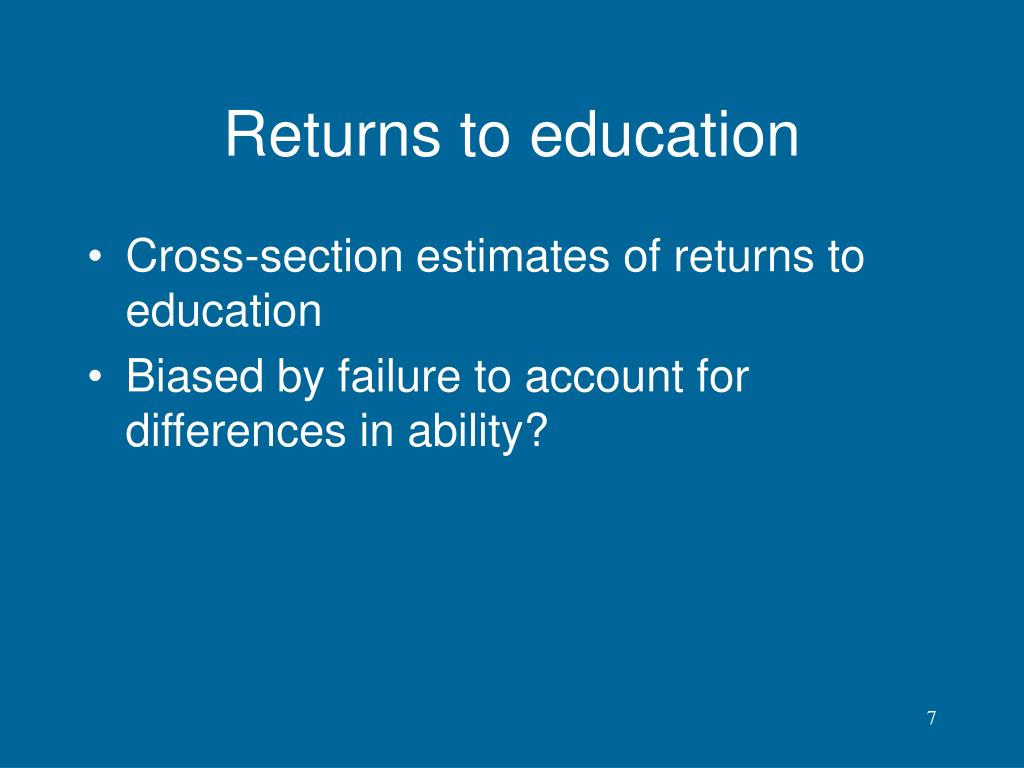 Returns to education

• Cross-section estimates of returns to education
• Biased by failure to account for differences in ability?

7